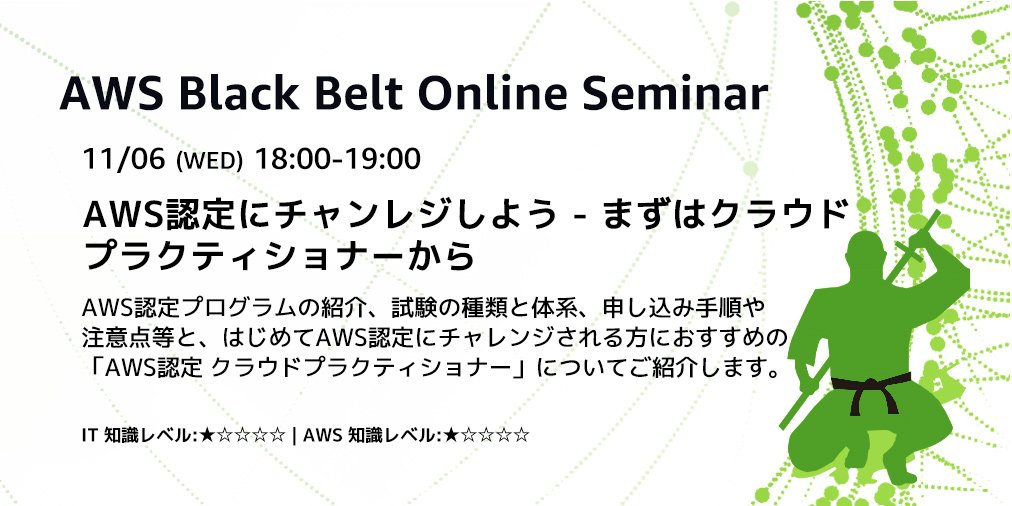 AWS Black Belt Online Seminar

11/06 (WED) 18:00-19:00

AWS認定にチャンレジしよう - まずはクラウドプラクティショナーから

AWS認定プログラムの紹介、試験の種類と体系、申し込み手順や注意点等と、はじめてAWS認定にチャレンジされる方におすすめの「AWS認定 クラウドプラクティショナー」についてご紹介します。

IT 知識レベル:★☆☆☆☆ | AWS 知識レベル:★☆☆☆☆